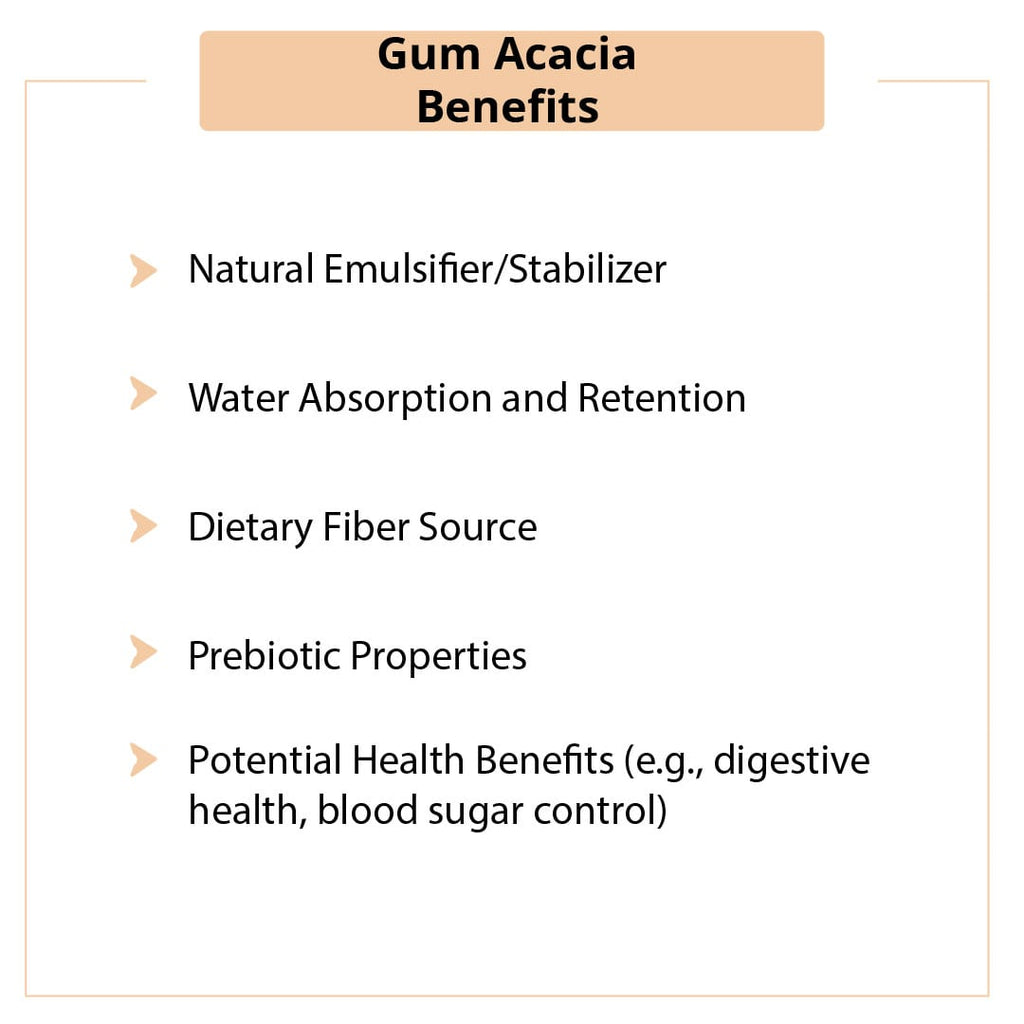 Gum Acacia
Benefits

Natural Emulsifier/Stabilizer

Water Absorption and Retention

Dietary Fiber Source

Prebiotic Properties

Potential Health Benefits (e.g., digestive health, blood sugar control)